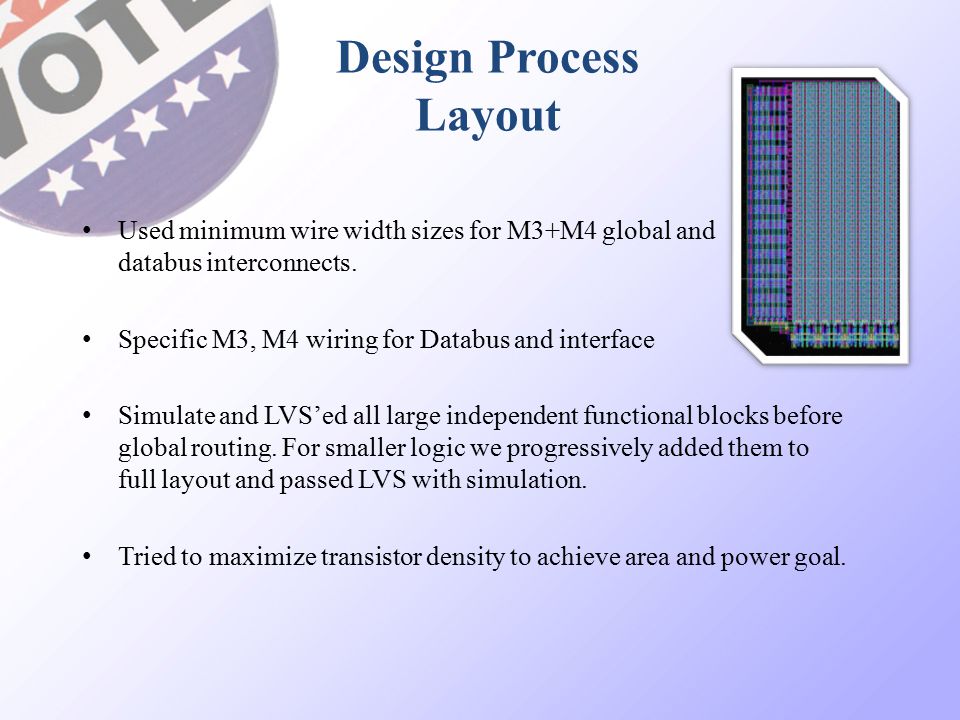 VOTE

Design Process
Layout

• Used minimum wire width sizes for M3+M4 global and databus interconnects.

• Specific M3, M4 wiring for Databus and interface

• Simulate and LVS'ed all large independent functional blocks before global routing. For smaller logic we progressively added them to full layout and passed LVS with simulation.

• Tried to maximize transistor density to achieve area and power goal.